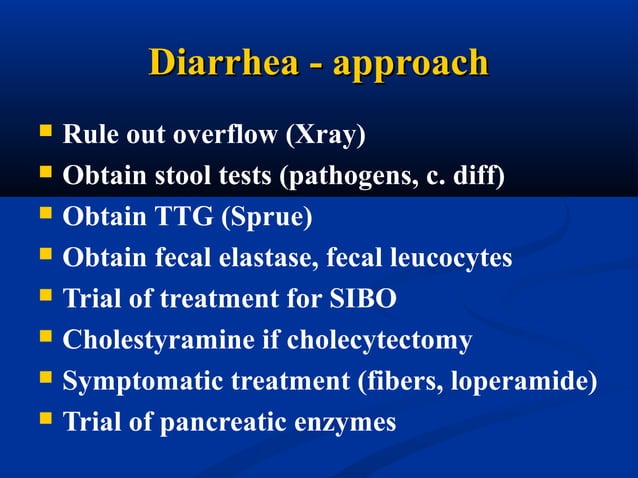 Diarrhea - approach

- Rule out overflow (Xray)
- Obtain stool tests (pathogens, c. diff)
- Obtain TTG (Sprue)
- Obtain fecal elastase, fecal leucocytes
- Trial of treatment for SIBO
- Cholestyramine if cholecytectomy
- Symptomatic treatment (fibers, loperamide)
- Trial of pancreatic enzymes